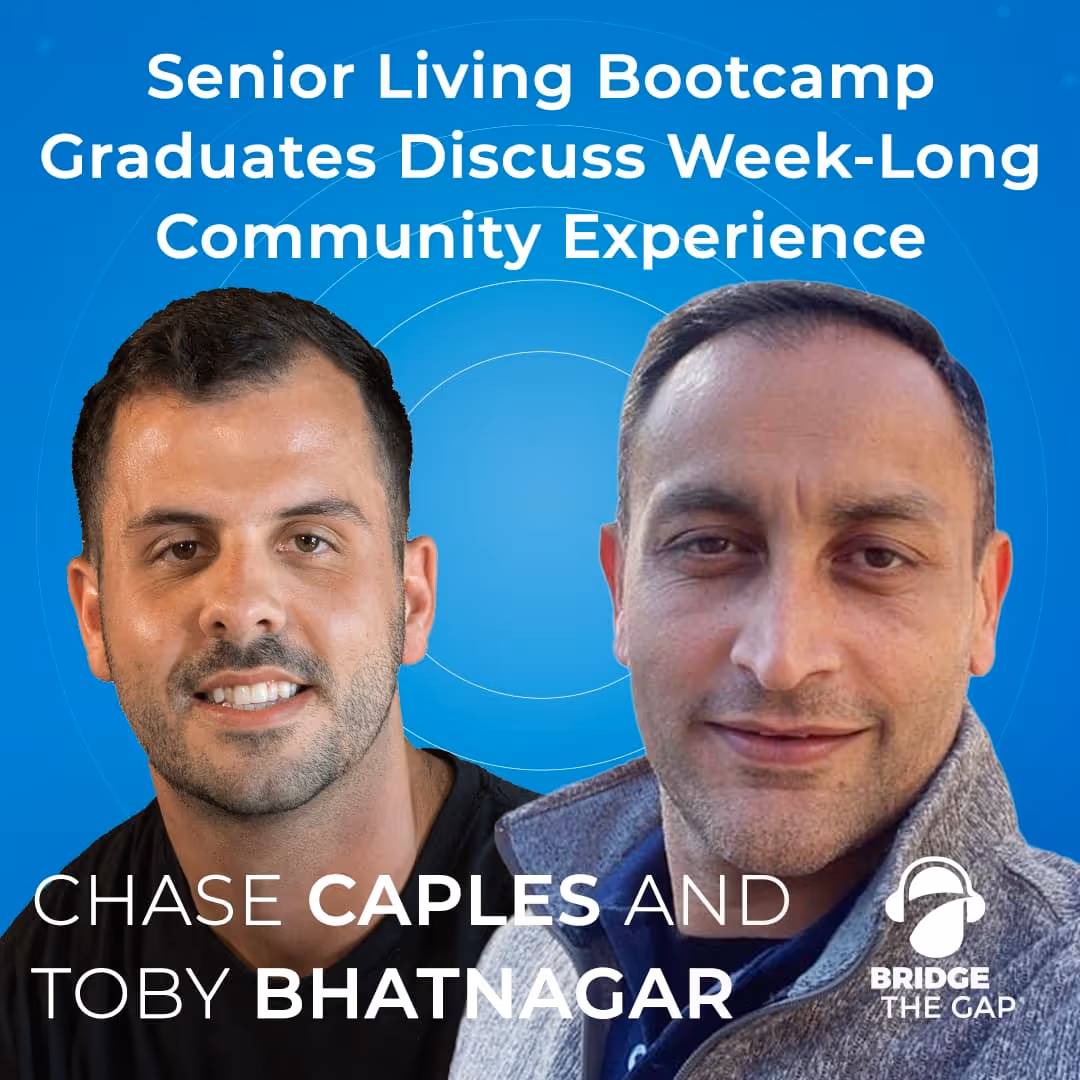 Senior Living Bootcamp Graduates Discuss Week-Long Community Experience

CHASE CAPLES AND TOBY BHATNAGAR

BRIDGE THE GAP